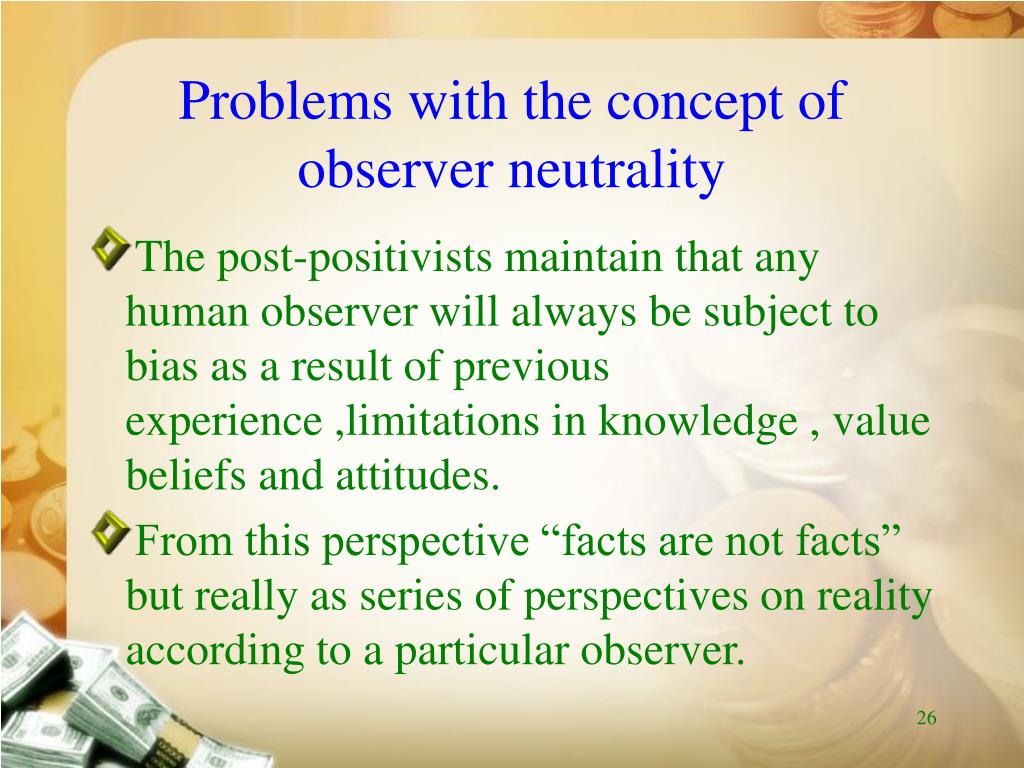 Problems with the concept of observer neutrality

The post-positivists maintain that any human observer will always be subject to bias as a result of previous experience ,limitations in knowledge , value beliefs and attitudes.

From this perspective “facts are not facts” but really as series of perspectives on reality according to a particular observer.

26